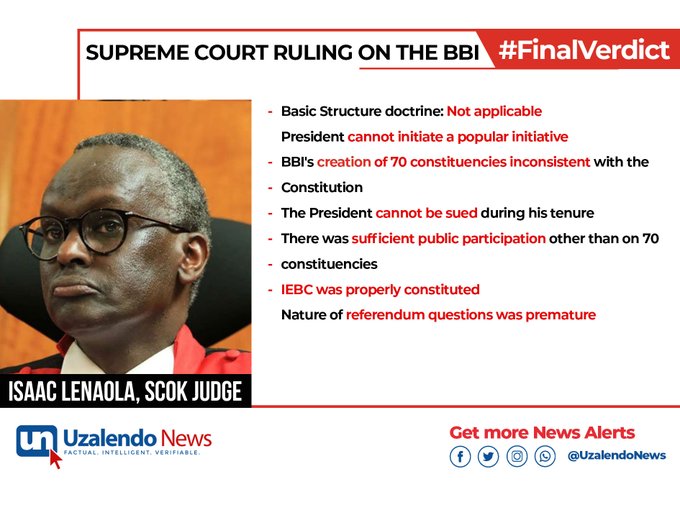 SUPREME COURT RULING ON THE BBI #FinalVerdict

- Basic Structure doctrine: Not applicable
President cannot initiate a popular initiative
- BBI's creation of 70 constituencies inconsistent with the
- Constitution
- The President cannot be sued during his tenure
- There was sufficient public participation other than on 70
- constituencies
- IEBC was properly constituted
Nature of referendum questions was premature

ISAAC LENAOLA, SCOK JUDGE

un Uzalendo News
FACTUAL. INTELLIGENT. VERIFIABLE.

Get more News Alerts
@UzalendoNews